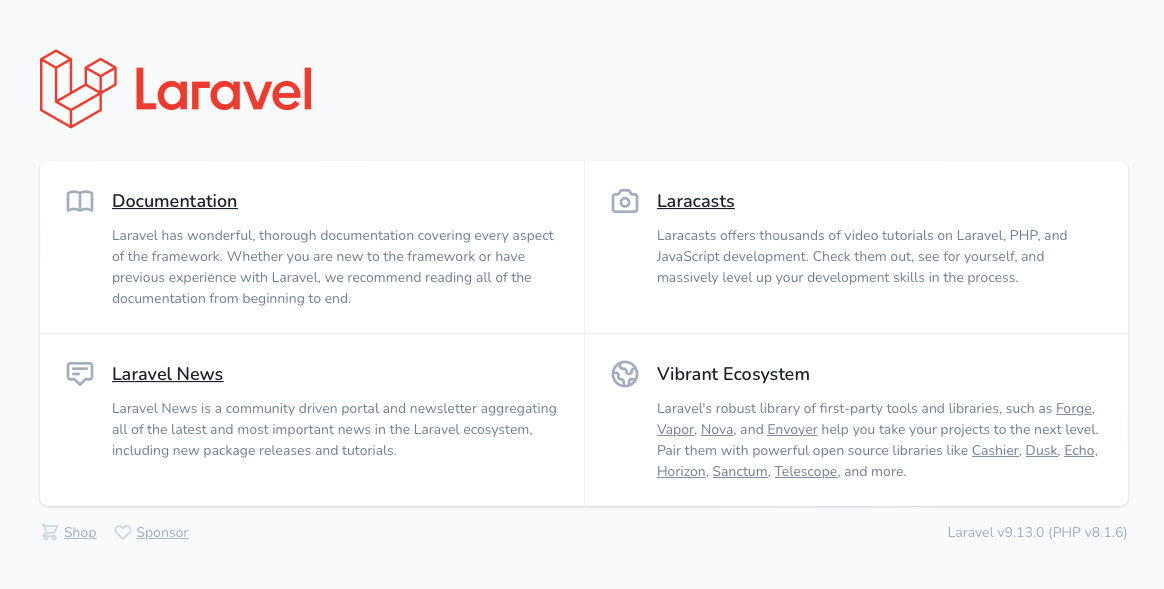 Laravel

Documentation

Laravel has wonderful, thorough documentation covering every aspect of the framework. Whether you are new to the framework or have previous experience with Laravel, we recommend reading all of the documentation from beginning to end.

Laracasts

Laracasts offers thousands of video tutorials on Laravel, PHP, and JavaScript development. Check them out, see for yourself, and massively level up your development skills in the process.

Laravel News

Laravel News is a community driven portal and newsletter aggregating all of the latest and most important news in the Laravel ecosystem, including new package releases and tutorials.

Vibrant Ecosystem

Laravel's robust library of first-party tools and libraries, such as Forge, Vapor, Nova, and Envoyer help you take your projects to the next level. Pair them with powerful open source libraries like Cashier, Dusk, Echo, Horizon, Sanctum, Telescope, and more.

Shop Sponsor

Laravel v9.13.0 (PHP v8.1.6)